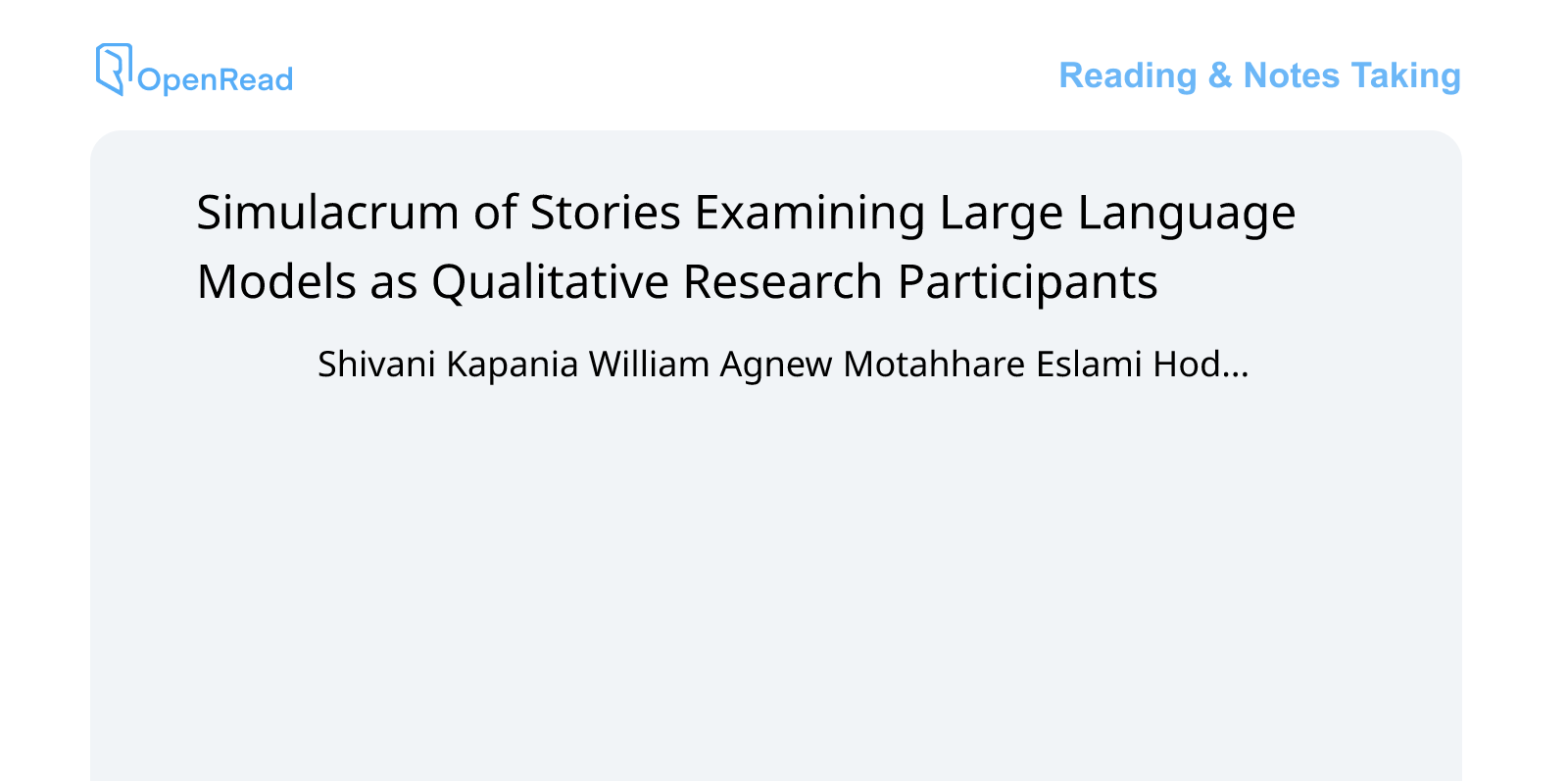 OpenRead

Reading & Notes Taking

Simulacrum of Stories Examining Large Language Models as Qualitative Research Participants

Shivani Kapania William Agnew Motahhare Eslami Hod...